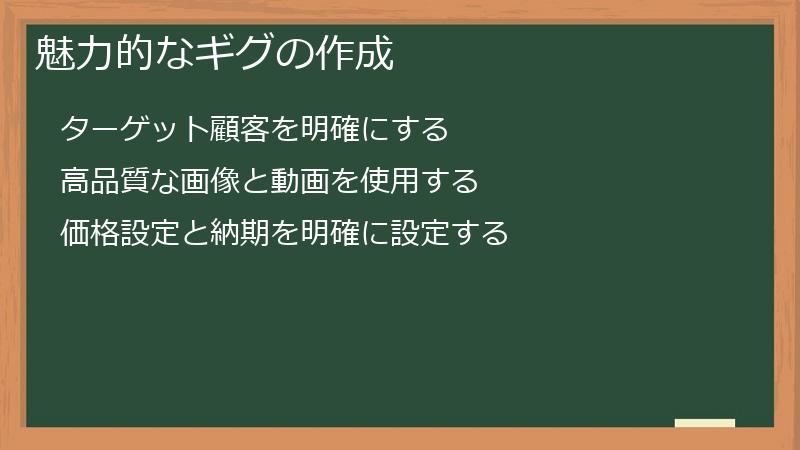 魅力的なギグの作成

ターゲット顧客を明確にする

高品質な画像と動画を使用する

価格設定と納期を明確に設定する